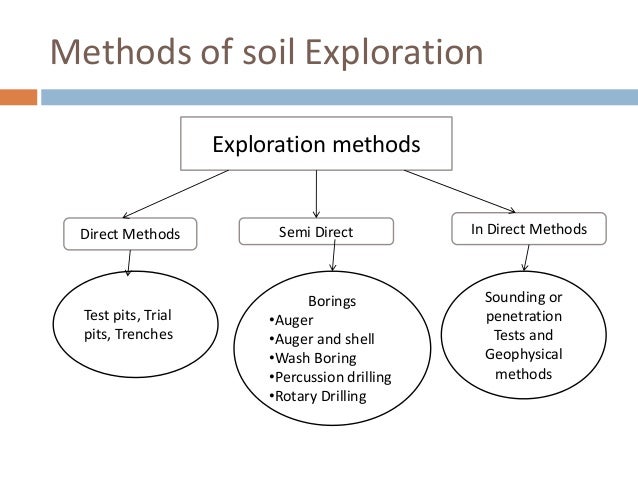 Methods of soil Exploration

Exploration methods

Direct Methods

Semi Direct

In Direct Methods

Test pits, Trial pits, Trenches

Borings
•Auger
•Auger and shell
•Wash Boring
•Percussion drilling
•Rotary Drilling

Sounding or penetration Tests and Geophysical methods